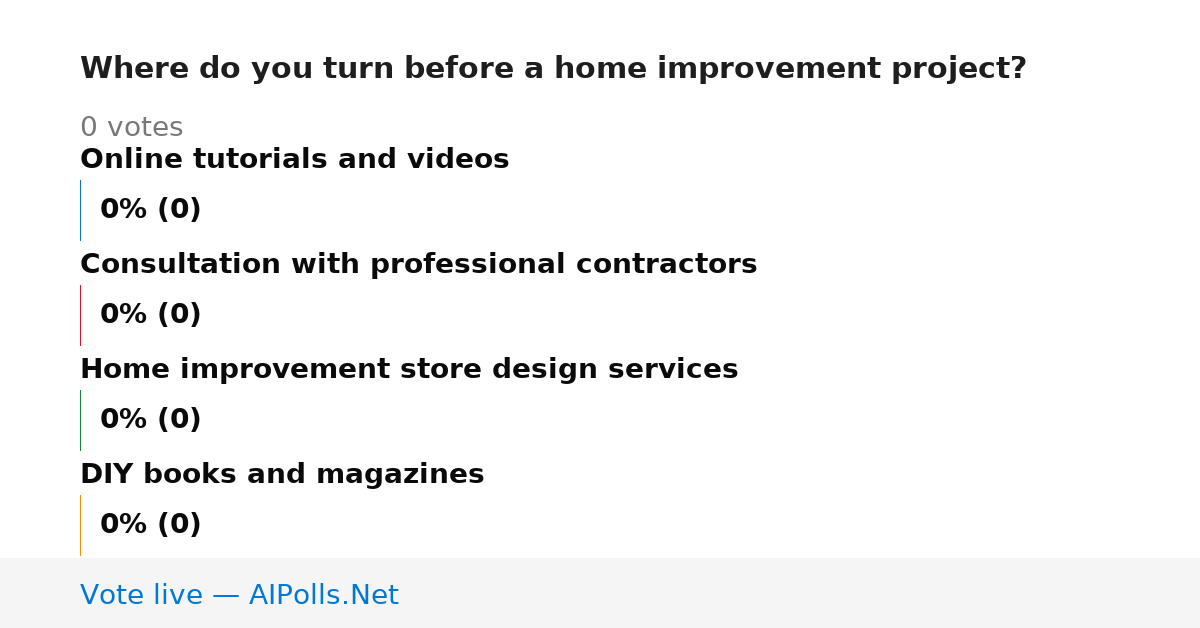 Where do you turn before a home improvement project?

0 votes

Online tutorials and videos

0% (0)

Consultation with professional contractors

0% (0)

Home improvement store design services

0% (0)

DIY books and magazines

0% (0)

Vote live — AIPolls.Net